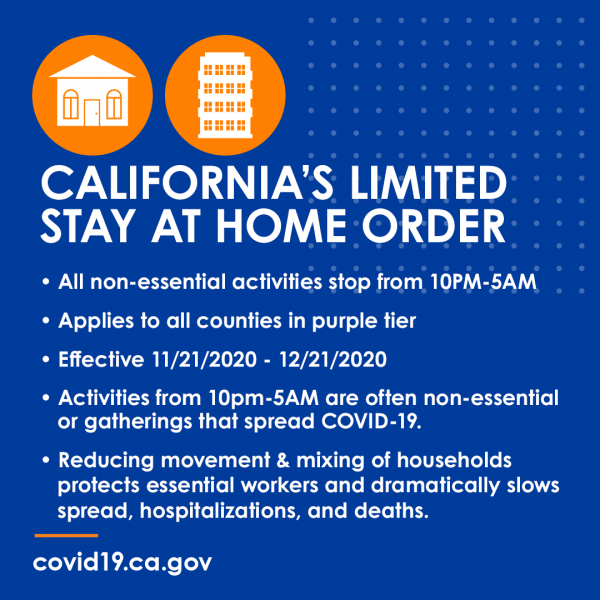 CALIFORNIA'S LIMITED STAY AT HOME ORDER

• All non-essential activities stop from 10PM-5AM

• Applies to all counties in purple tier

• Effective 11/21/2020 - 12/21/2020

• Activities from 10pm-5AM are often non-essential or gatherings that spread COVID-19.

• Reducing movement & mixing of households protects essential workers and dramatically slows spread, hospitalizations, and deaths.

covid19.ca.gov